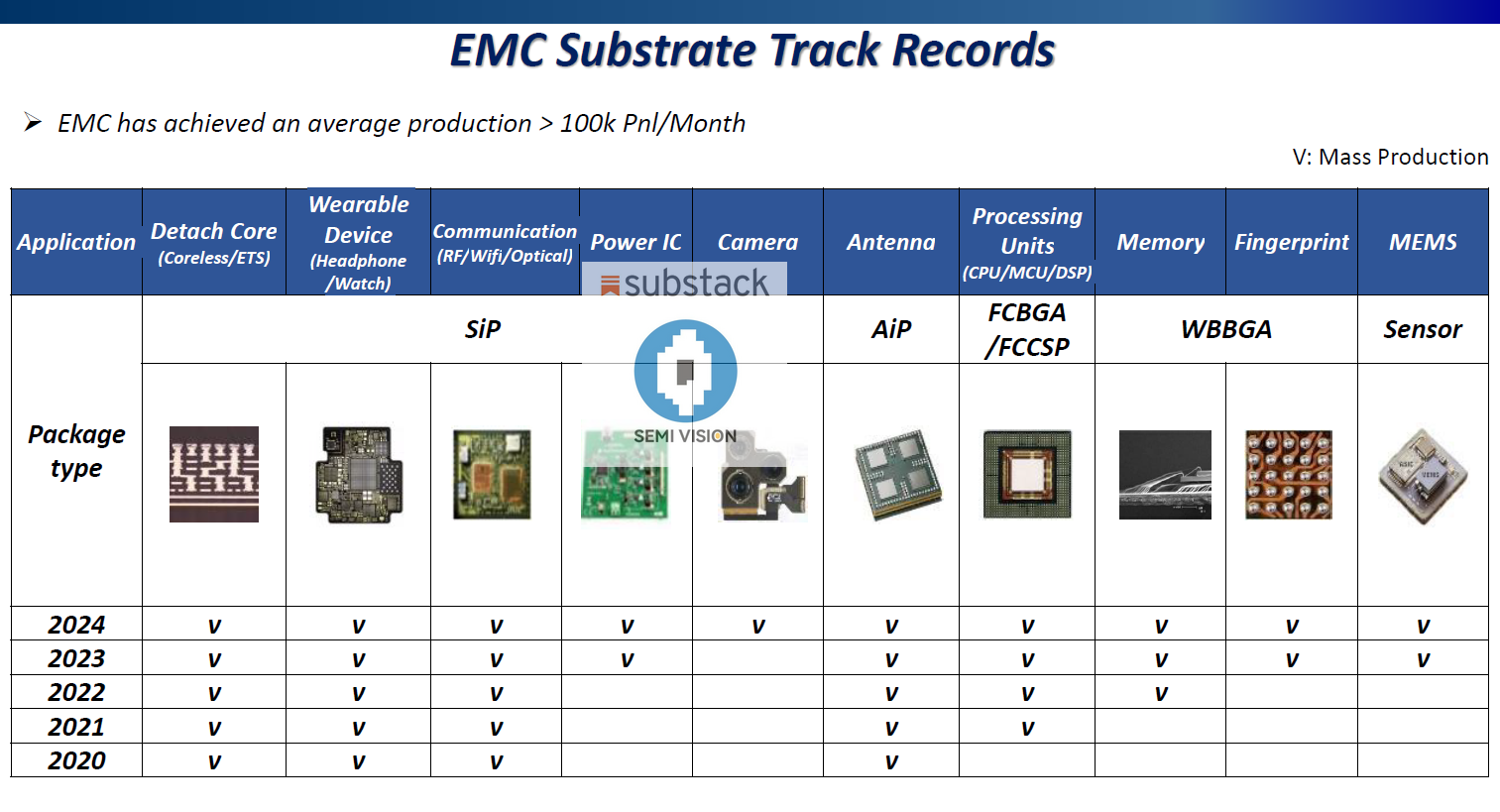 EMC Substrate Track Records

➤ EMC has achieved an average production > 100k Pnl/Month

V: Mass Production

| Application | Detach Core (Coreless/ETS) | Wearable Device (Headphone /Watch) | Communication (RF/Wifi/Optical) | Power IC | Camera | Antenna | Processing Units (CPU/MCU/DSP) | Memory | Fingerprint | MEMS |
|---|---|---|---|---|---|---|---|---|---|---|
| Package type | SiP | SiP | SiP | SiP | SiP | AiP | FCBGA /FCCSP | WBBGA | WBBGA | Sensor |
| 2024 | v | v | v | v | v | v | v | v | v | v |
| 2023 | v | v | v | v | | v | v | v | v | v |
| 2022 | v | v | v | | | v | v | v | | |
| 2021 | v | v | v | | | v | v | | | |
| 2020 | v | v | v | | | v | | | | |

substack
SEMI VISION